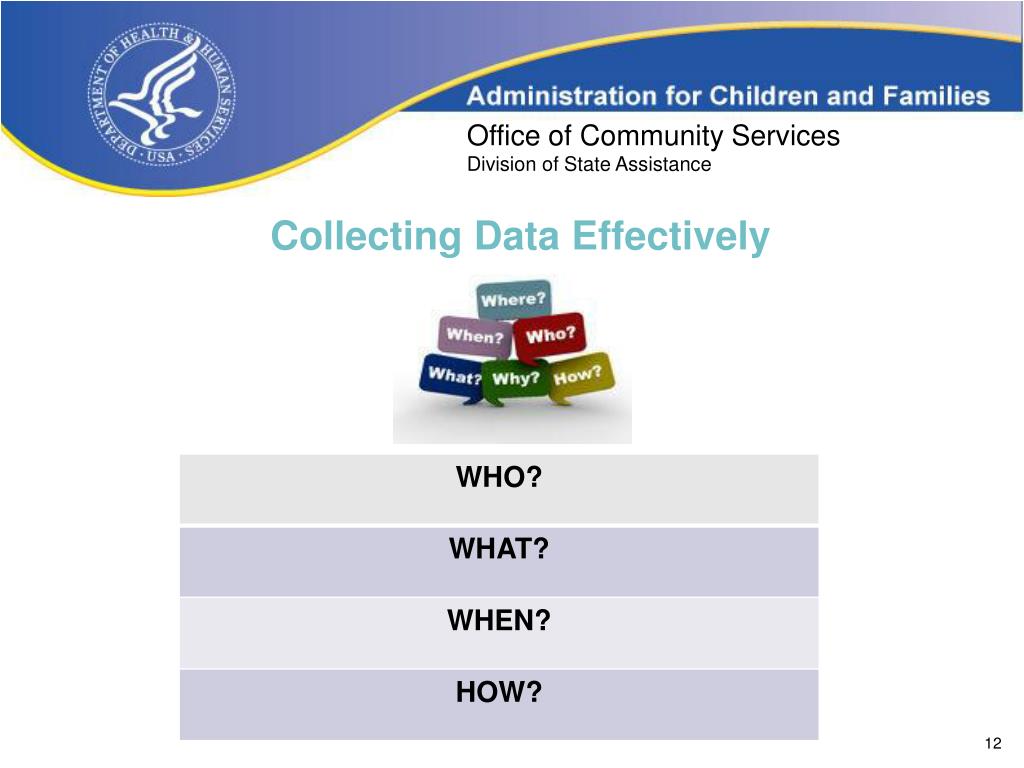 DEPARTMENT OF HEALTH & HUMAN SERVICES · USA

Administration for Children and Families

Office of Community Services
Division of State Assistance

Collecting Data Effectively

Where?
When?
Who?
What?
Why?
How?

| WHO? |
|---|
| WHAT? |
| WHEN? |
| HOW? |

12